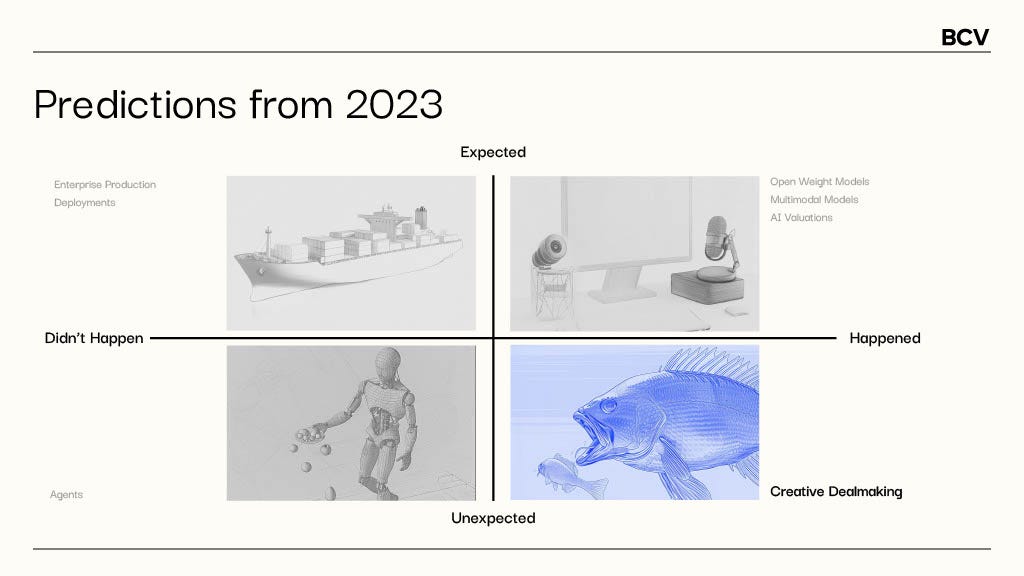 BCV

Predictions from 2023

Expected

Enterprise Production Deployments

Open Weight Models
Multimodal Models
AI Valuations

Didn't Happen

Happened

Agents

Creative Dealmaking

Unexpected